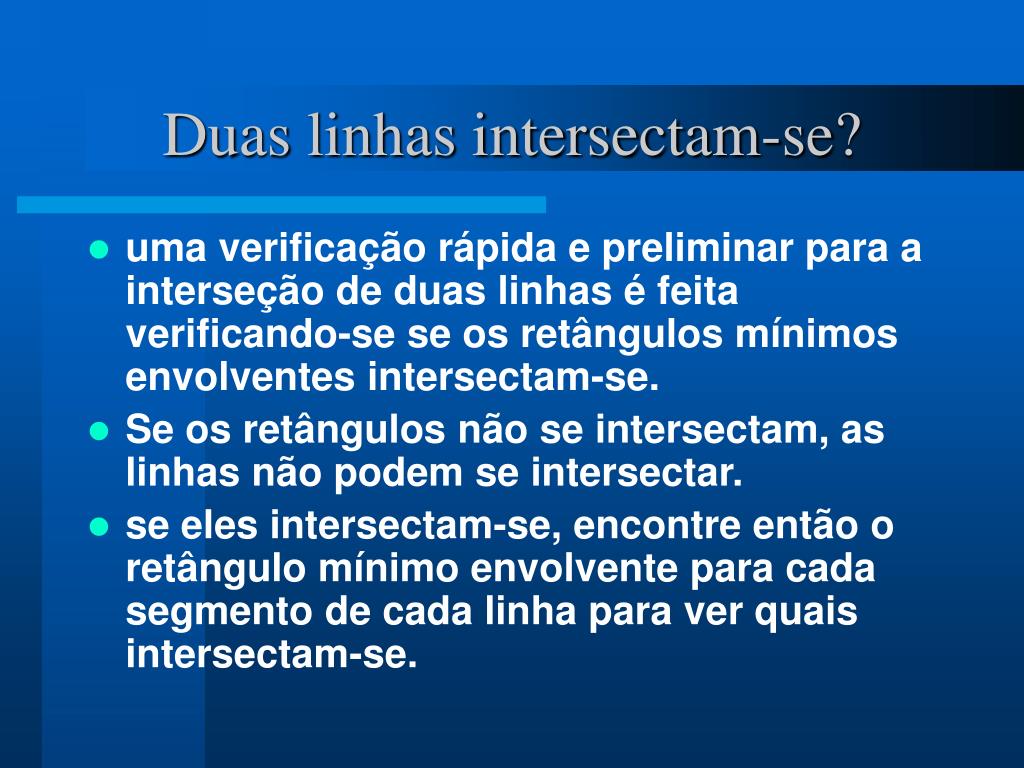 Duas linhas intersectam-se?

- uma verificação rápida e preliminar para a interseção de duas linhas é feita verificando-se se os retângulos mínimos envolventes intersectam-se.
- Se os retângulos não se intersectam, as linhas não podem se intersectar.
- se eles intersectam-se, encontre então o retângulo mínimo envolvente para cada segmento de cada linha para ver quais intersectam-se.